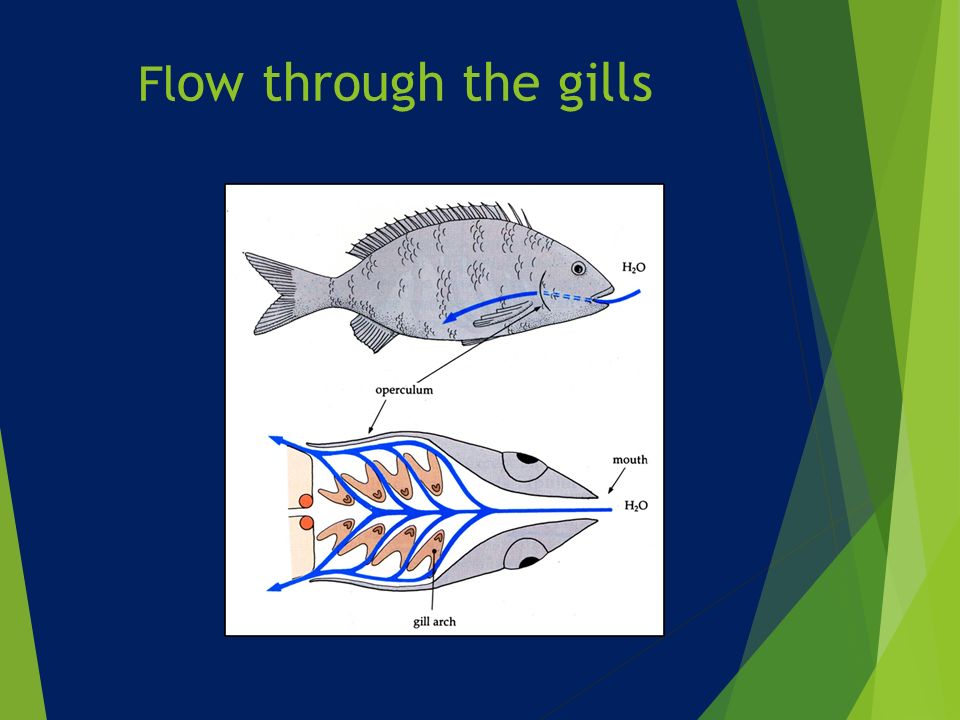 Flow through the gills

$H_2O$

operculum

mouth

$H_2O$

gill arch